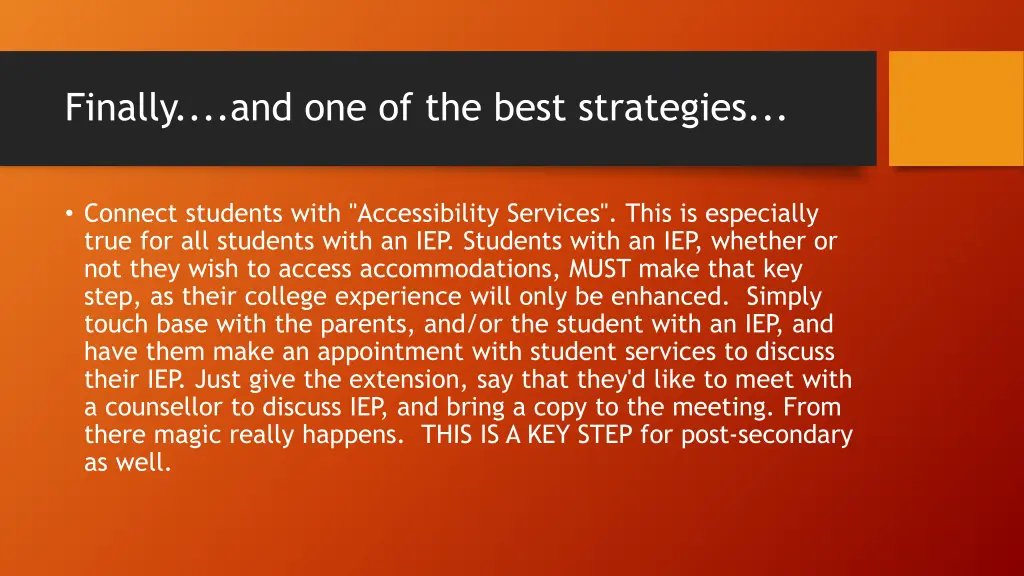 Finally....and one of the best strategies...

• Connect students with "Accessibility Services". This is especially true for all students with an IEP. Students with an IEP, whether or not they wish to access accommodations, MUST make that key step, as their college experience will only be enhanced. Simply touch base with the parents, and/or the student with an IEP, and have them make an appointment with student services to discuss their IEP. Just give the extension, say that they'd like to meet with a counsellor to discuss IEP, and bring a copy to the meeting. From there magic really happens. THIS IS A KEY STEP for post-secondary as well.